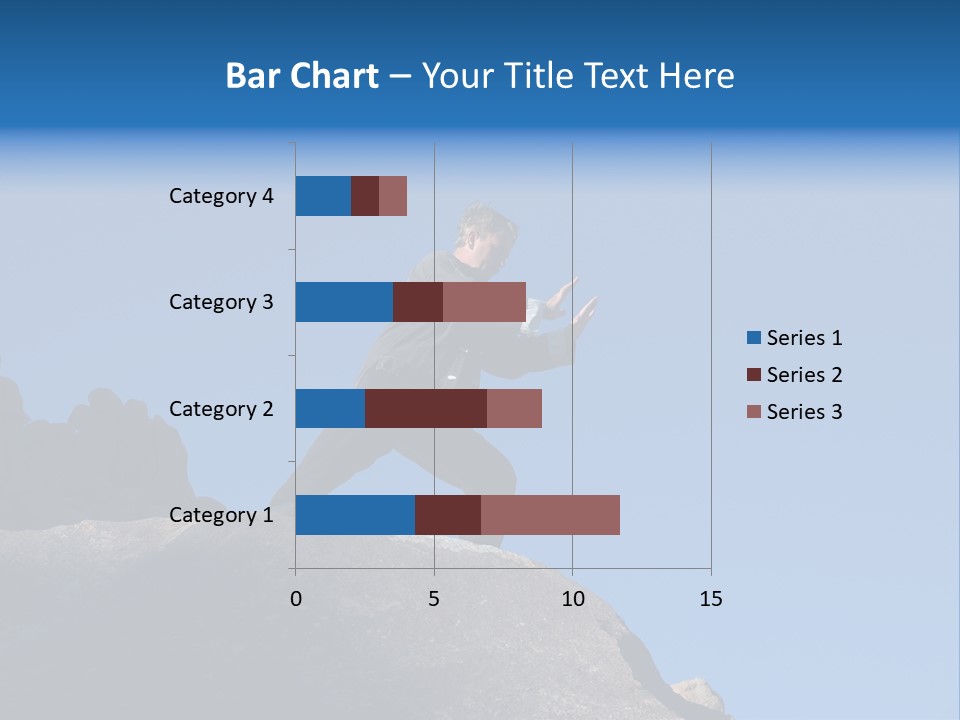 Bar Chart – Your Title Text Here

Category 4
Category 3
Category 2
Category 1

0
5
10
15

Series 1
Series 2
Series 3